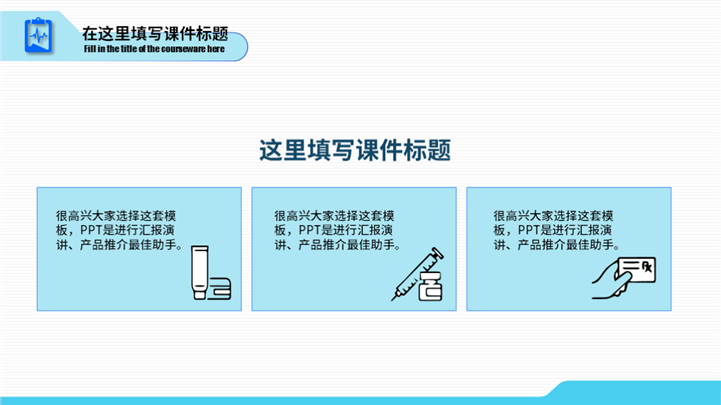 在这里填写课件标题
Fill in the title of the courseware here

这里填写课件标题

很高兴大家选择这套模板，PPT是进行汇报演讲、产品推介最佳助手。

很高兴大家选择这套模板，PPT是进行汇报演讲、产品推介最佳助手。

很高兴大家选择这套模板，PPT是进行汇报演讲、产品推介最佳助手。

Rx